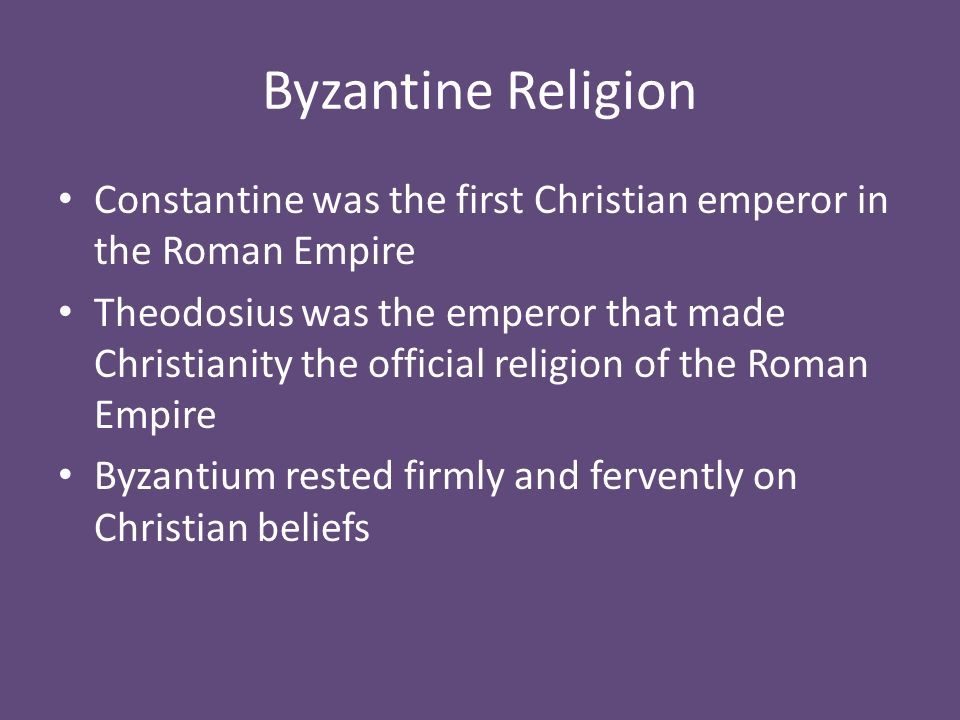 Byzantine Religion

• Constantine was the first Christian emperor in the Roman Empire
• Theodosius was the emperor that made Christianity the official religion of the Roman Empire
• Byzantium rested firmly and fervently on Christian beliefs